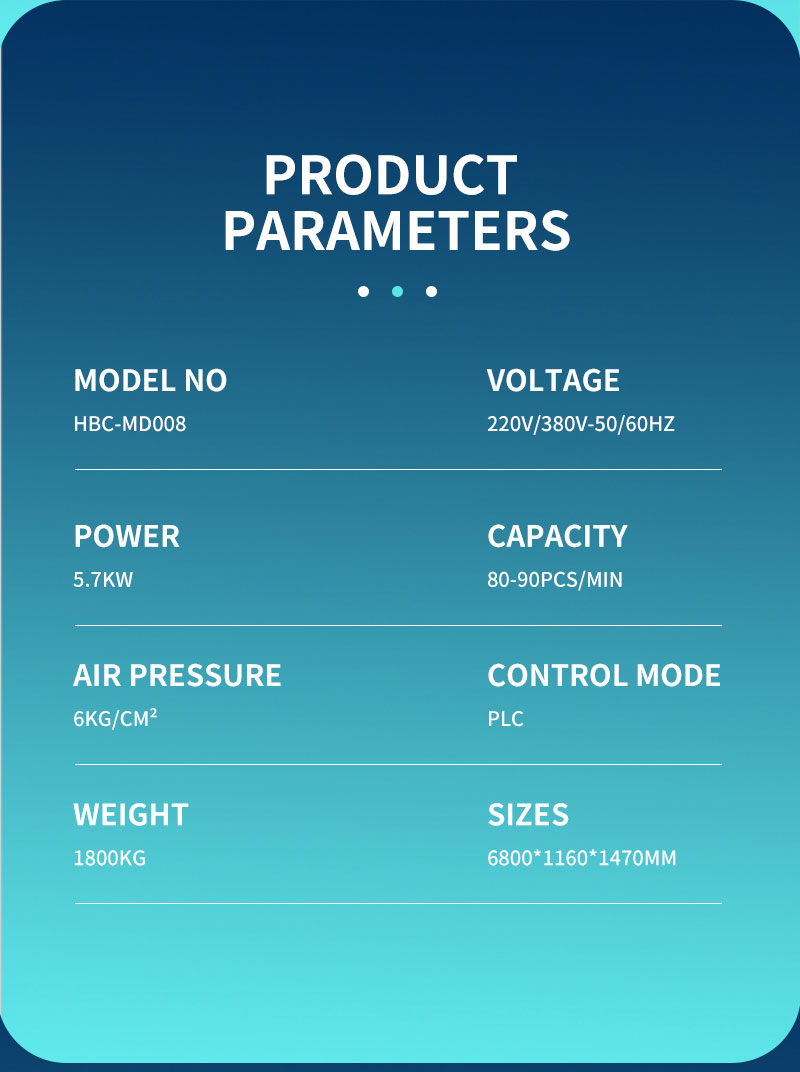 PRODUCT PARAMETERS

MODEL NO
HBC-MD008

VOLTAGE
220V/380V-50/60HZ

POWER
5.7KW

CAPACITY
80-90PCS/MIN

AIR PRESSURE
6KG/CM²

CONTROL MODE
PLC

WEIGHT
1800KG

SIZES
6800*1160*1470MM